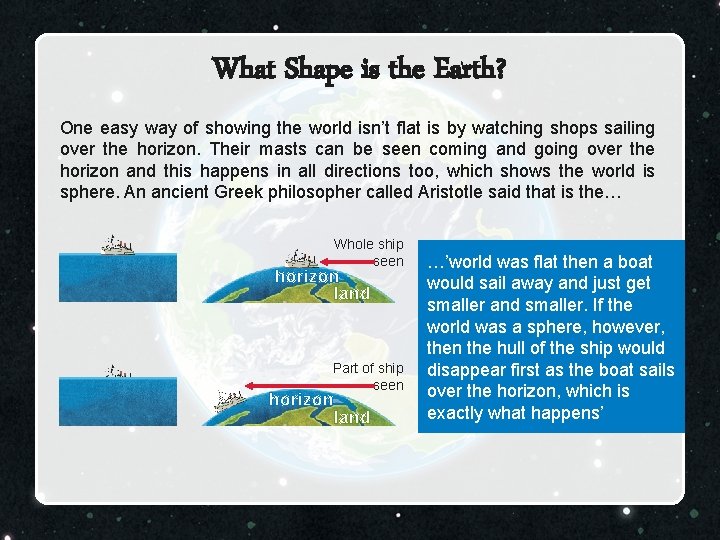 What Shape is the Earth?

One easy way of showing the world isn't flat is by watching shops sailing over the horizon. Their masts can be seen coming and going over the horizon and this happens in all directions too, which shows the world is sphere. An ancient Greek philosopher called Aristotle said that is the…

Whole ship seen

horizon

land

Part of ship seen

horizon

land

…'world was flat then a boat would sail away and just get smaller and smaller. If the world was a sphere, however, then the hull of the ship would disappear first as the boat sails over the horizon, which is exactly what happens'